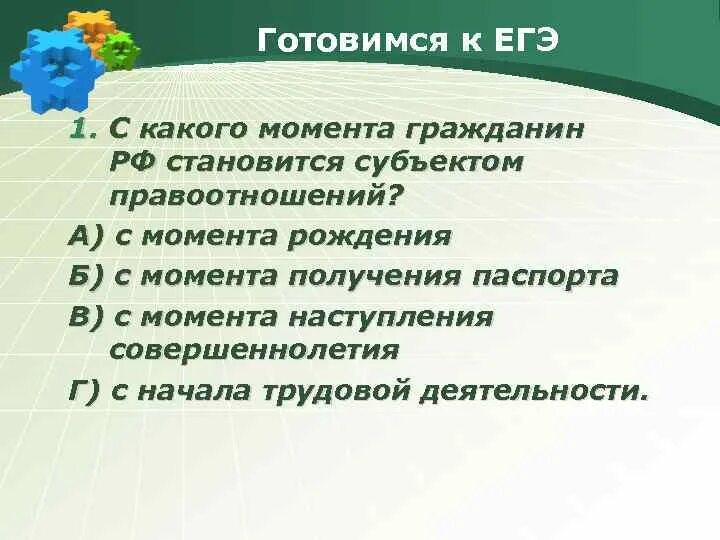 Готовимся к ЕГЭ

1. С какого момента гражданин РФ становится субъектом правоотношений?

А) с момента рождения

Б) с момента получения паспорта

В) с момента наступления совершеннолетия

Г) с начала трудовой деятельности.